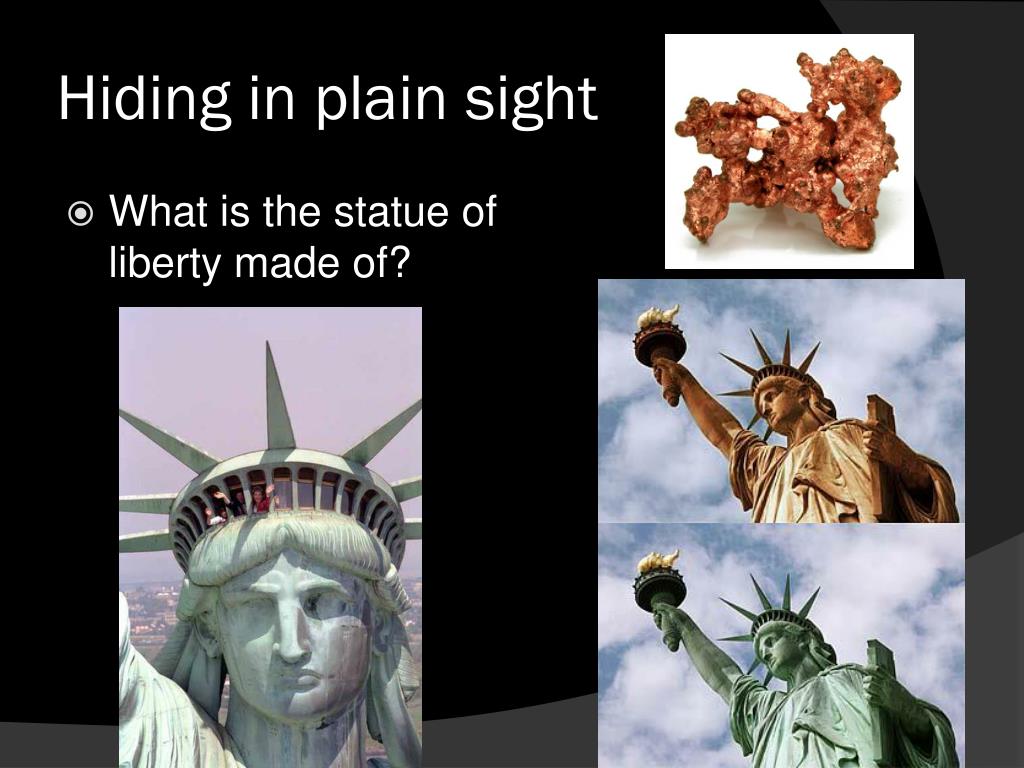 Hiding in plain sight

What is the statue of liberty made of?